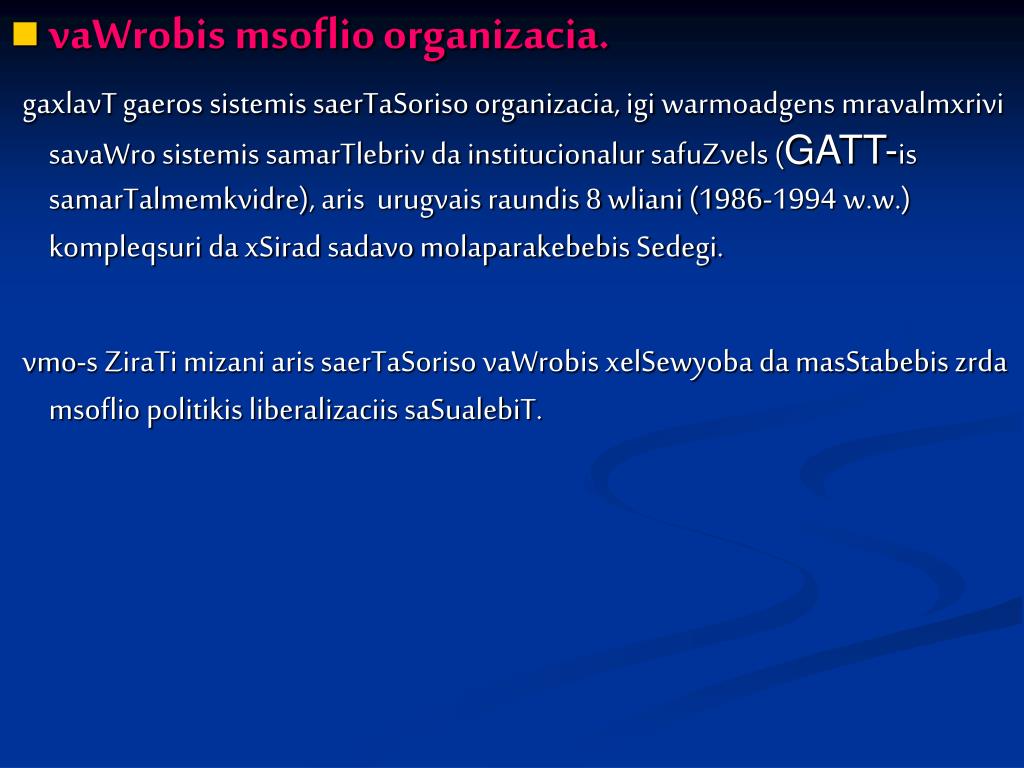 vaWrobis msoflio organizacia.

gaxlavT gaeros sistemis saerTaSoriso organizacia, igi warmoadgens mravalmxrivi savaWro sistemis samarTlebriv da institucionalur safuZvels (GATT-is samarTalmemkvidre), aris urugvais raundis 8 wliani (1986-1994 w.w.) kompleqsuri da xSirad sadavo molaparakebebis Sedegi.

vmo-s ZiraTi mizani aris saerTaSoriso vaWrobis xelSewyoba da masStabebis zrda msoflio politikis liberalizaciis saSualebiT.